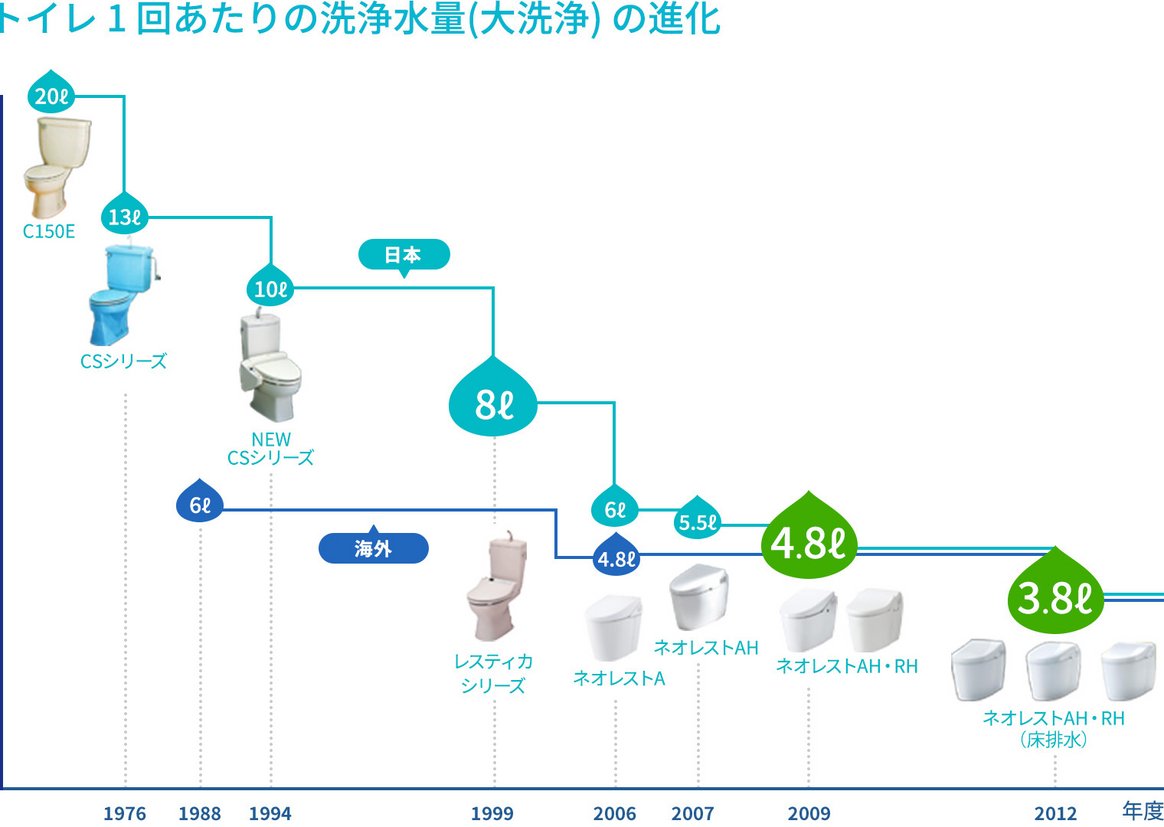 トイレ１回あたりの洗浄水量(大洗浄) の進化

20ℓ
C150E
13ℓ
CSシリーズ
日本
10ℓ
NEW CSシリーズ
8ℓ
6ℓ
海外
レスティカ シリーズ
6ℓ
4.8ℓ
ネオレストA
5.5ℓ
ネオレストAH
4.8ℓ
ネオレストAH・RH
3.8ℓ
ネオレストAH・RH （床排水）

1976 1988 1994 1999 2006 2007 2009 2012 年度